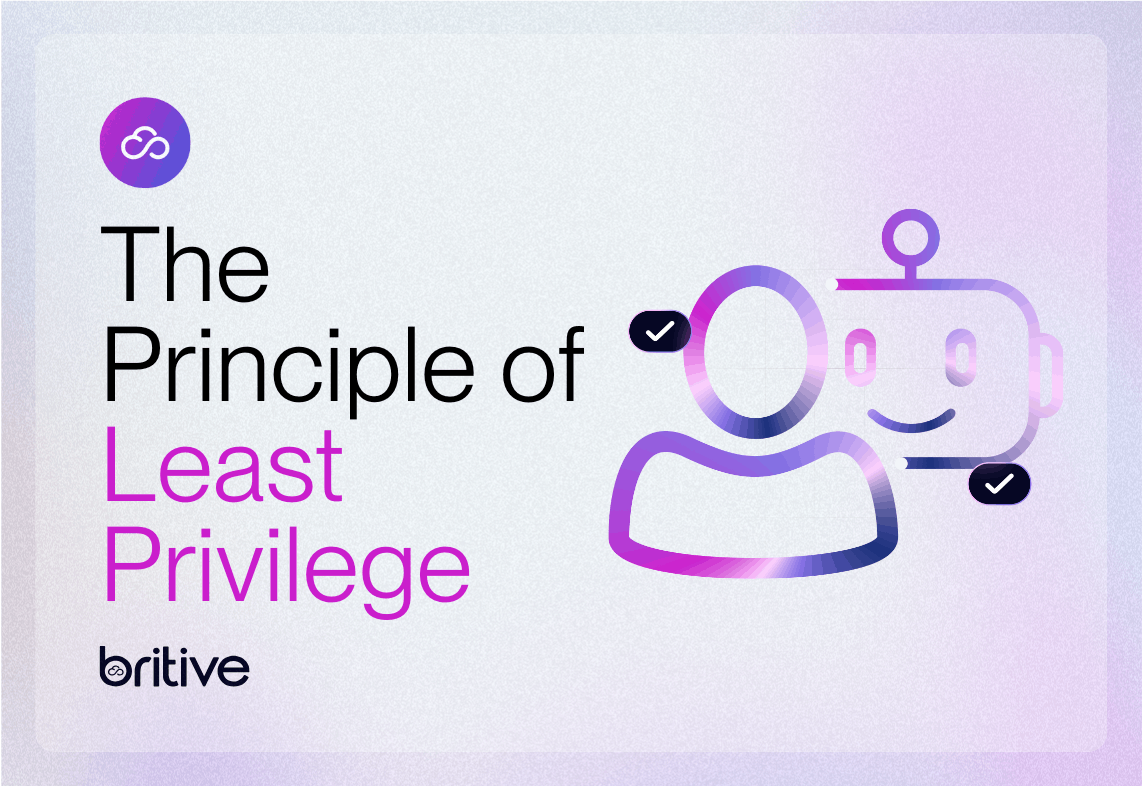 The Principle of Least Privilege

britive